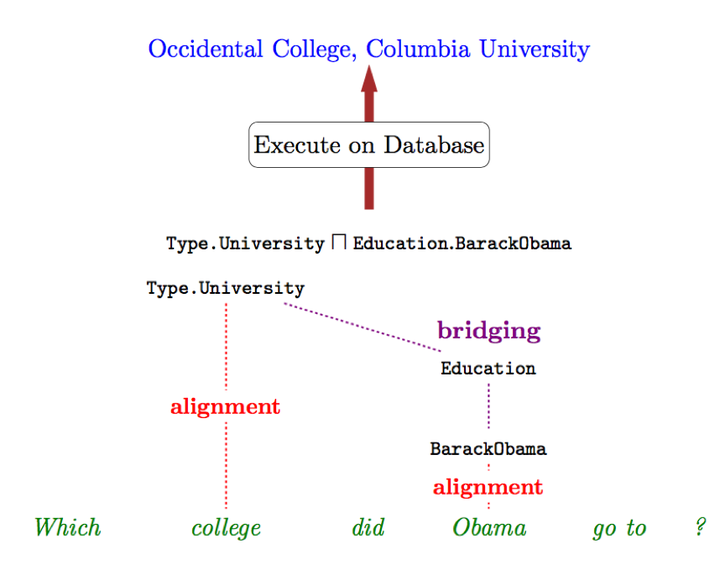 Occidental College, Columbia University

Execute on Database

Type.University $\sqcap$ Education.BarackObama

Type.University

bridging

Education

alignment

BarackObama

alignment

Which college did Obama go to ?